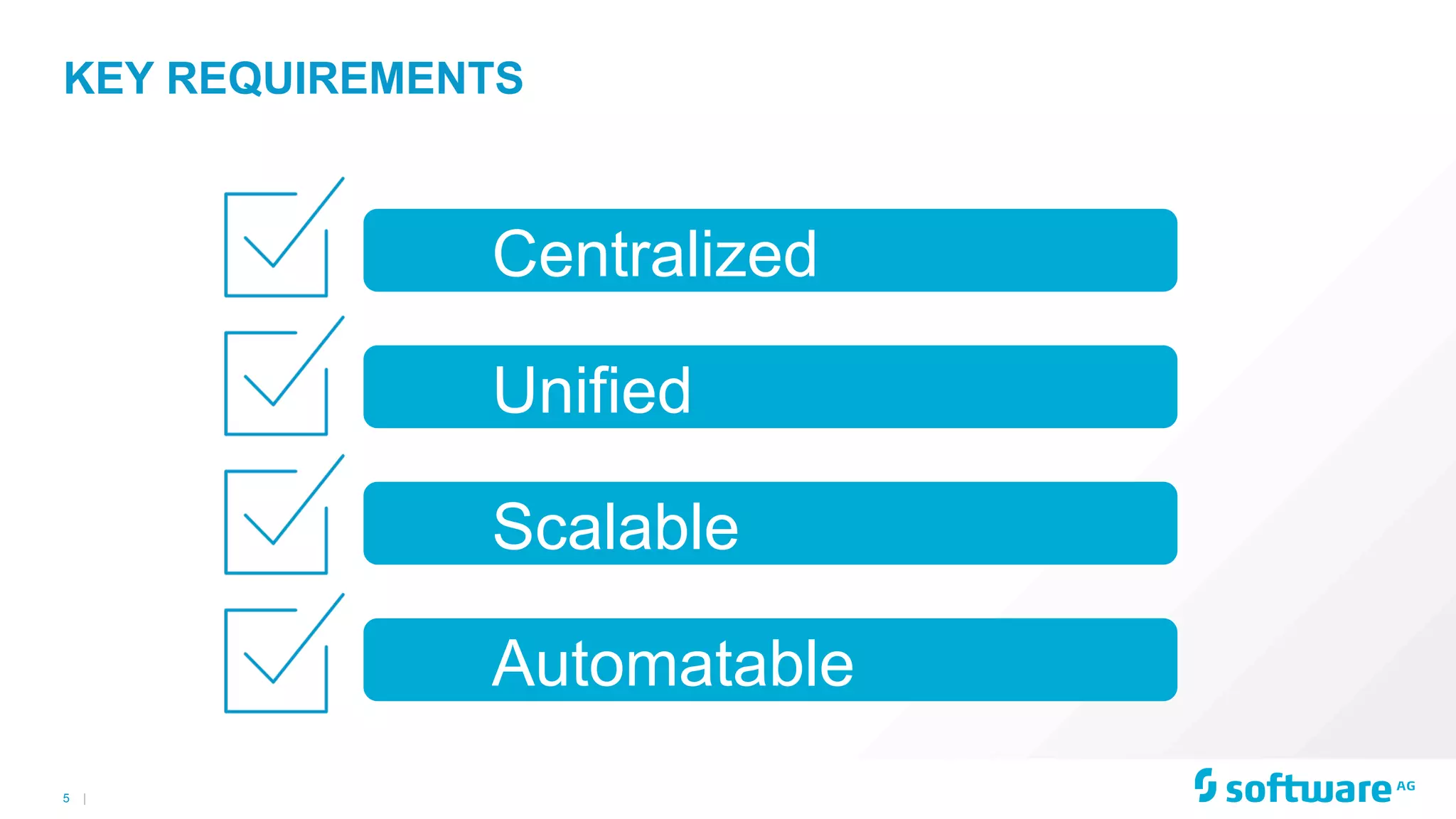 KEY REQUIREMENTS

Centralized

Unified

Scalable

Automatable

5 |

software AG